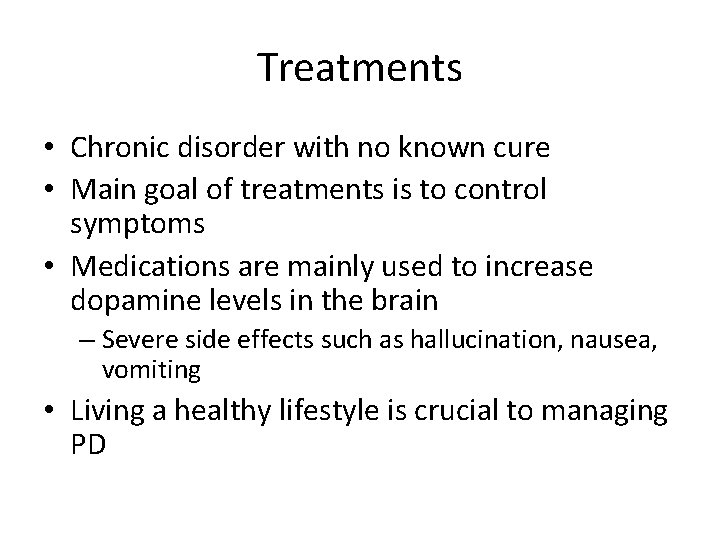 Treatments

• Chronic disorder with no known cure
• Main goal of treatments is to control symptoms
• Medications are mainly used to increase dopamine levels in the brain
– Severe side effects such as hallucination, nausea, vomiting
• Living a healthy lifestyle is crucial to managing PD